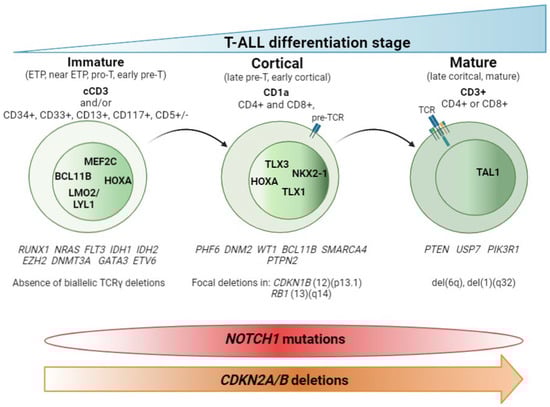 T-ALL differentiation stage

Immature
(ETP, near ETP, pro-T, early pre-T)
cCD3
and/or
CD34+, CD33+, CD13+, CD117+, CD5+/-

MEF2C
BCL11B
HOXA
LMO2/
LYL1

RUNX1 NRAS FLT3 IDH1 IDH2
EZH2 DNMT3A GATA3 ETV6

Absence of biallelic TCRγ deletions

Cortical
(late pre-T, early cortical)
CD1a
CD4+ and CD8+,

pre-TCR

TLX3
NKX2-1
HOXA
TLX1

PHF6 DNM2 WT1 BCL11B SMARCA4
PTPN2

Focal deletions in: CDKN1B (12)(p13.1)
RB1 (13)(q14)

Mature
(late coritcal, mature)
CD3+
CD4+ or CD8+

TCR

TAL1

PTEN USP7 PIK3R1

del(6q), del(1)(q32)

NOTCH1 mutations

CDKN2A/B deletions